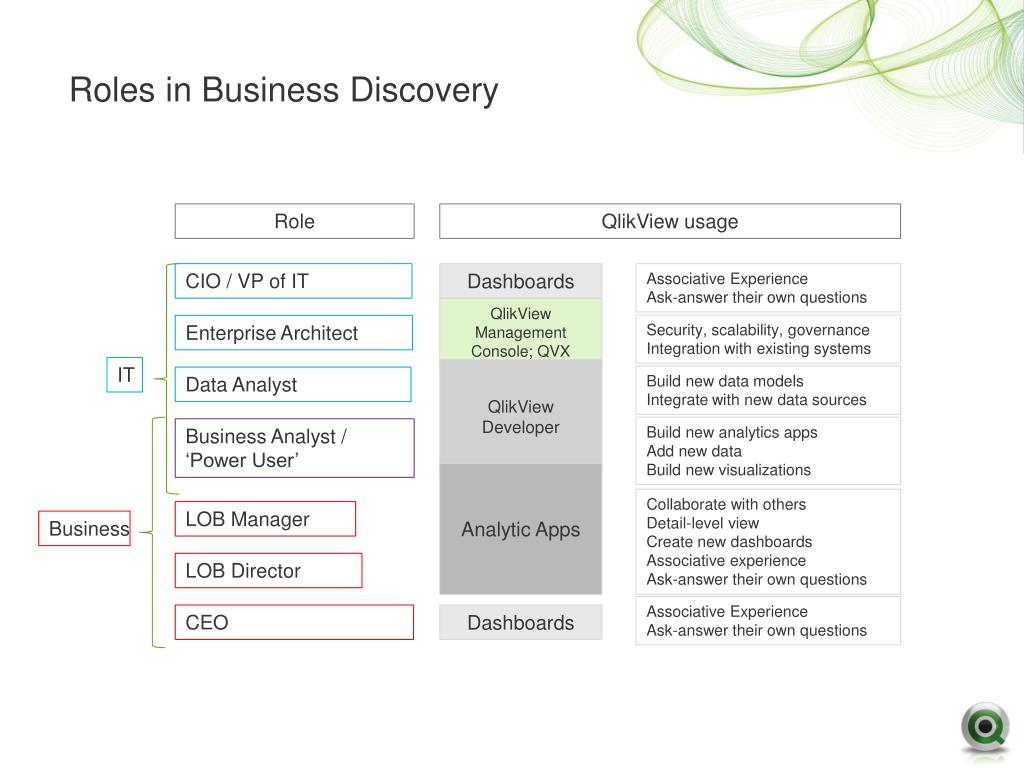 Roles in Business Discovery

Role

QlikView usage

IT

Business

CIO / VP of IT

Enterprise Architect

Data Analyst

Business Analyst / ‘Power User’

LOB Manager

LOB Director

CEO

Dashboards

QlikView Management Console; QVX

QlikView Developer

Analytic Apps

Dashboards

Associative Experience
Ask-answer their own questions

Security, scalability, governance
Integration with existing systems

Build new data models
Integrate with new data sources

Build new analytics apps
Add new data
Build new visualizations

Collaborate with others
Detail-level view
Create new dashboards
Associative experience
Ask-answer their own questions

Associative Experience
Ask-answer their own questions